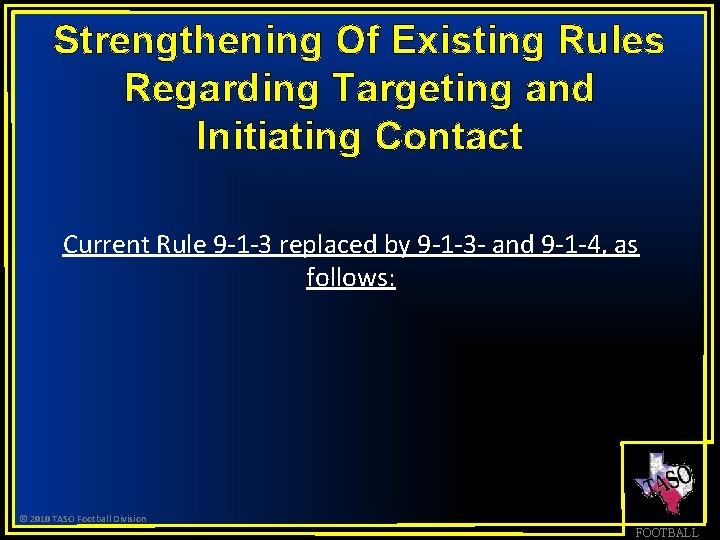 Strengthening Of Existing Rules Regarding Targeting and Initiating Contact

Current Rule 9-1-3 replaced by 9-1-3- and 9-1-4, as follows:

© 2010 TASO Football Division

TASO

FOOTBALL